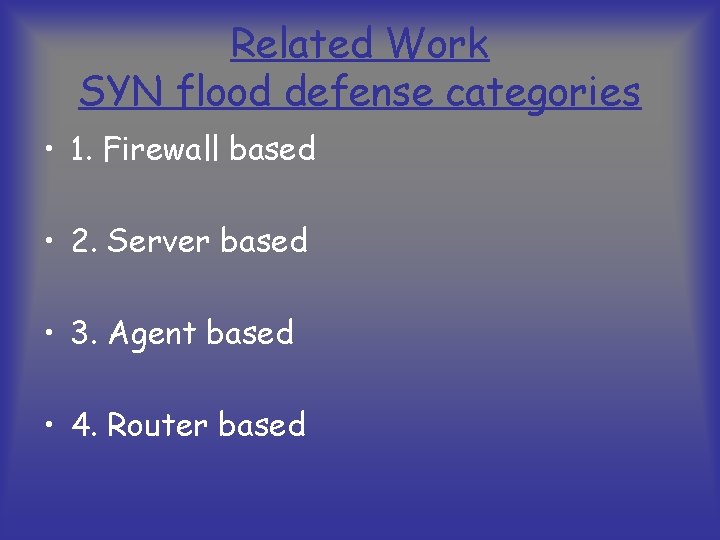 Related Work
SYN flood defense categories

• 1. Firewall based

• 2. Server based

• 3. Agent based

• 4. Router based